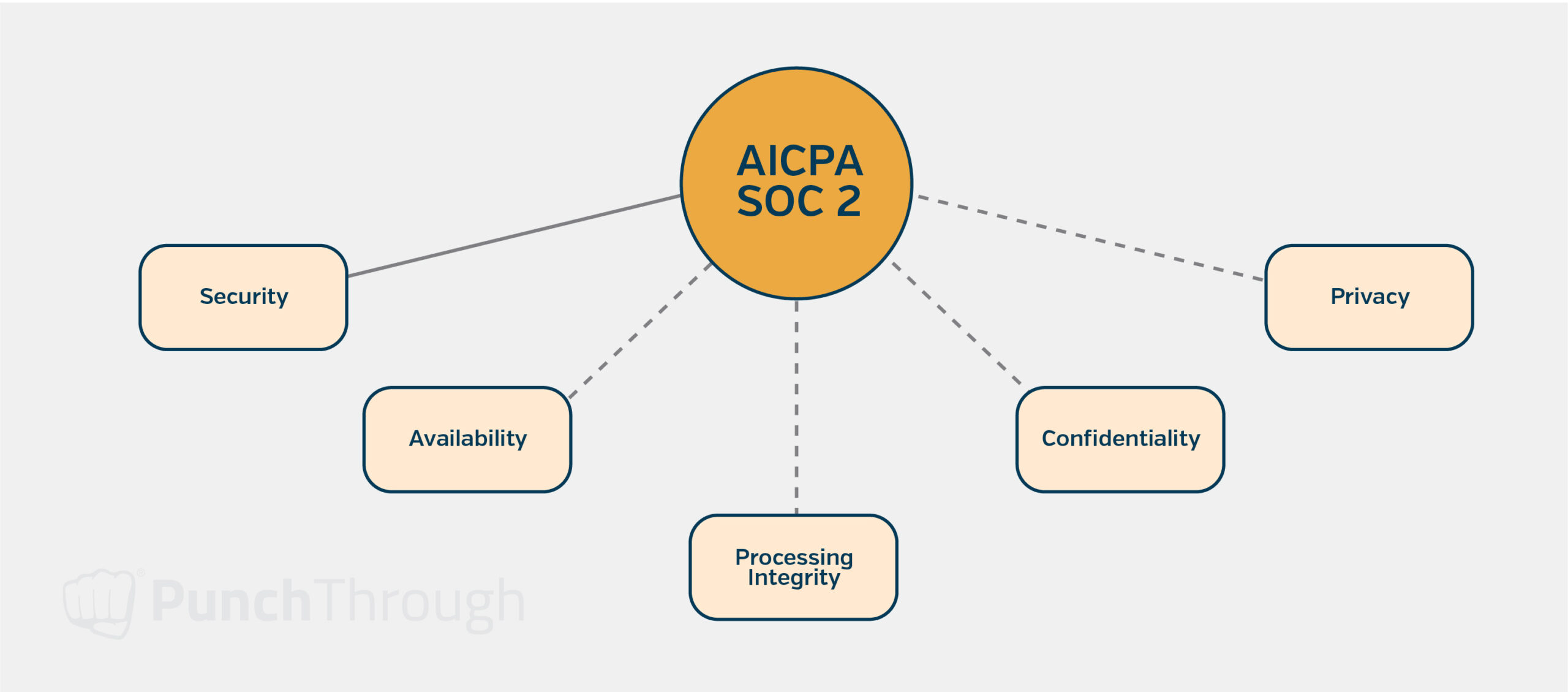 AICPA
SOC 2

Security

Availability

Processing Integrity

Confidentiality

Privacy

PunchThrough